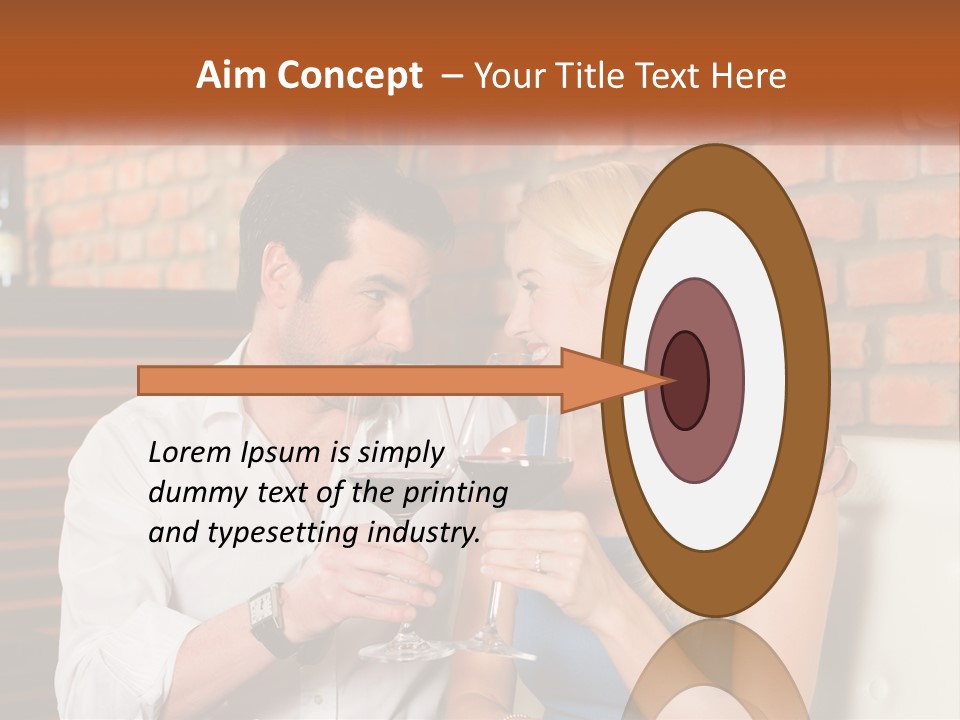 Aim Concept – Your Title Text Here

Lorem Ipsum is simply dummy text of the printing and typesetting industry.